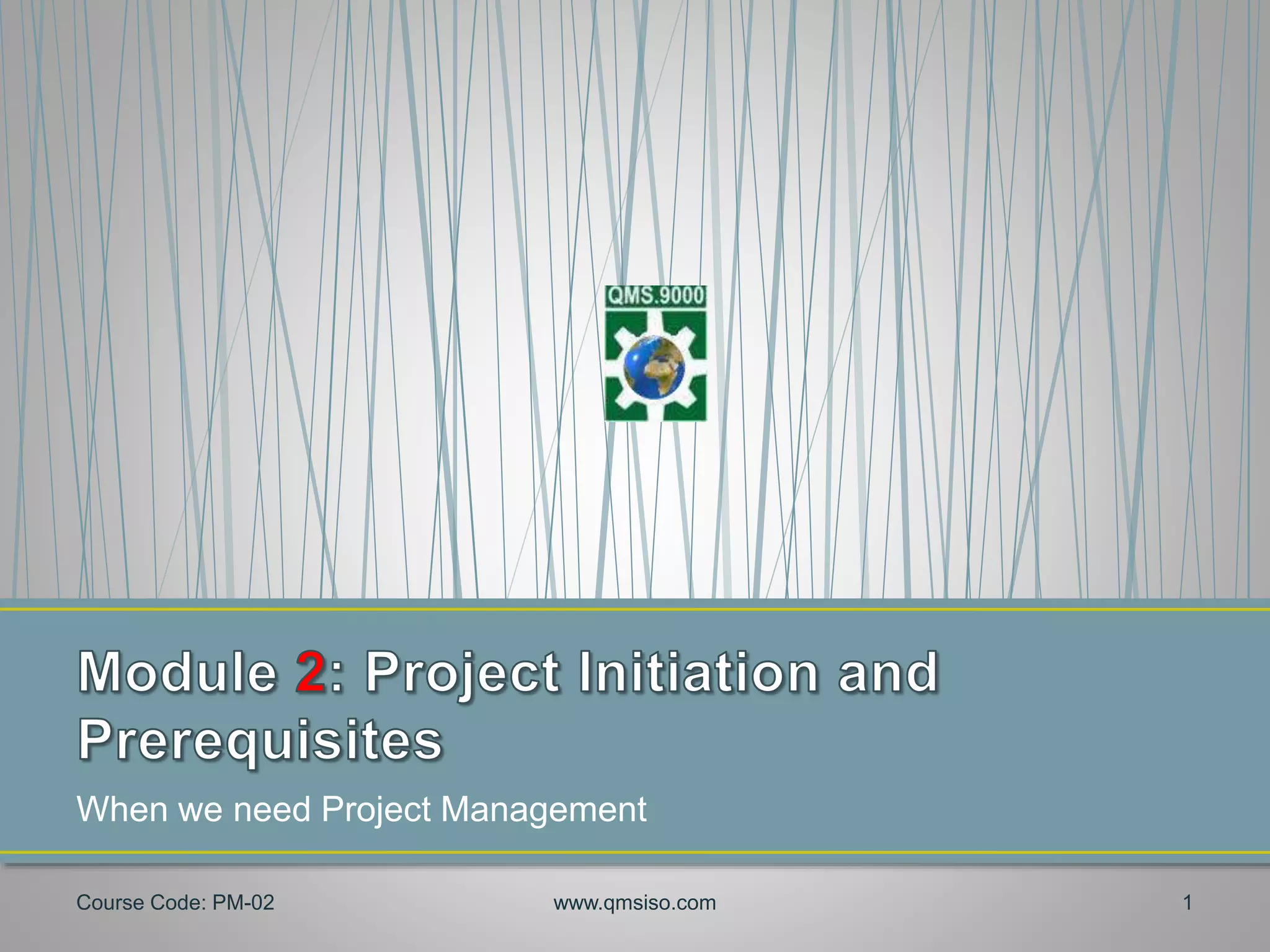 QMS.9000

Module 2: Project Initiation and Prerequisites

When we need Project Management

Course Code: PM-02 www.qmsiso.com 1